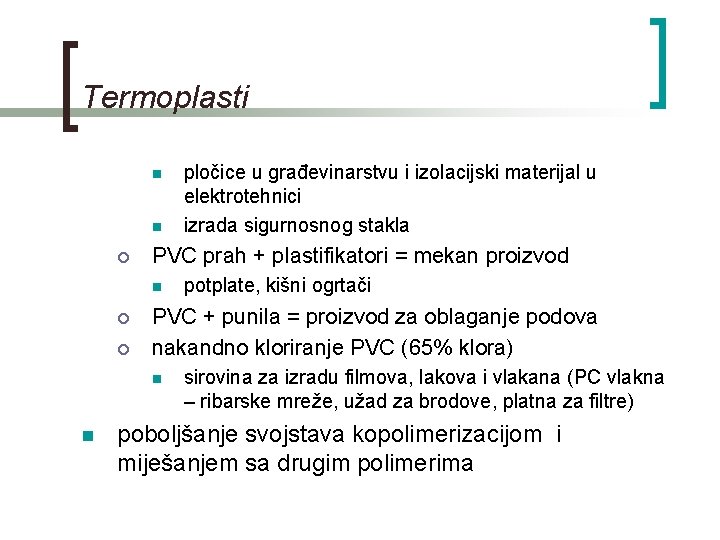 Termoplasti

pločice u građevinarstvu i izolacijski materijal u elektrotehnici
izrada sigurnosnog stakla
PVC prah + plastifikatori = mekan proizvod
potplate, kišni ogrtači
PVC + punila = proizvod za oblaganje podova
nakandno kloriranje PVC (65% klora)
sirovina za izradu filmova, lakova i vlakana (PC vlakna – ribarske mreže, užad za brodove, platna za filtre)
poboljšanje svojstava kopolimerizacijom i miješanjem sa drugim polimerima